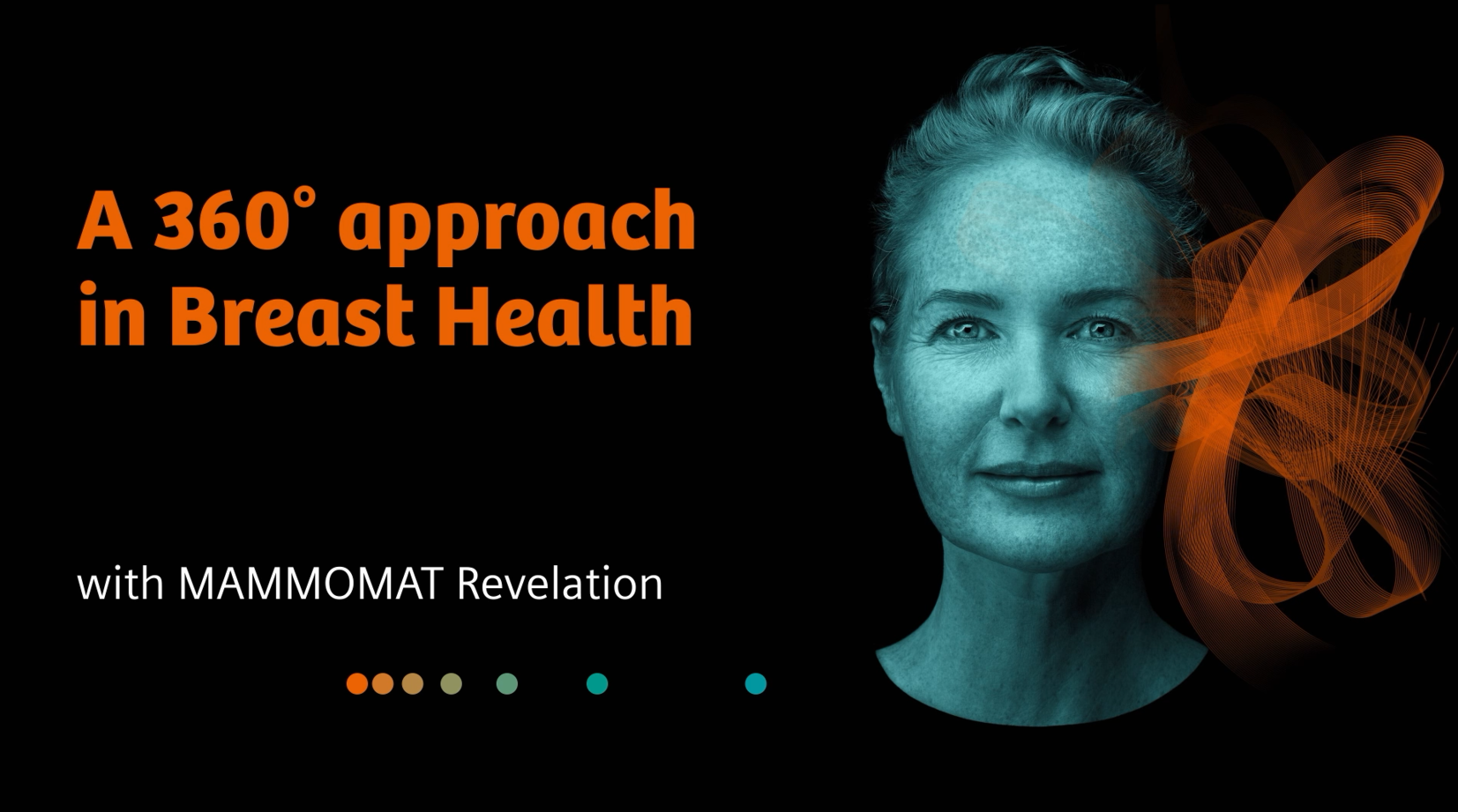 A 360° approach in Breast Health

with MAMMOMAT Revelation